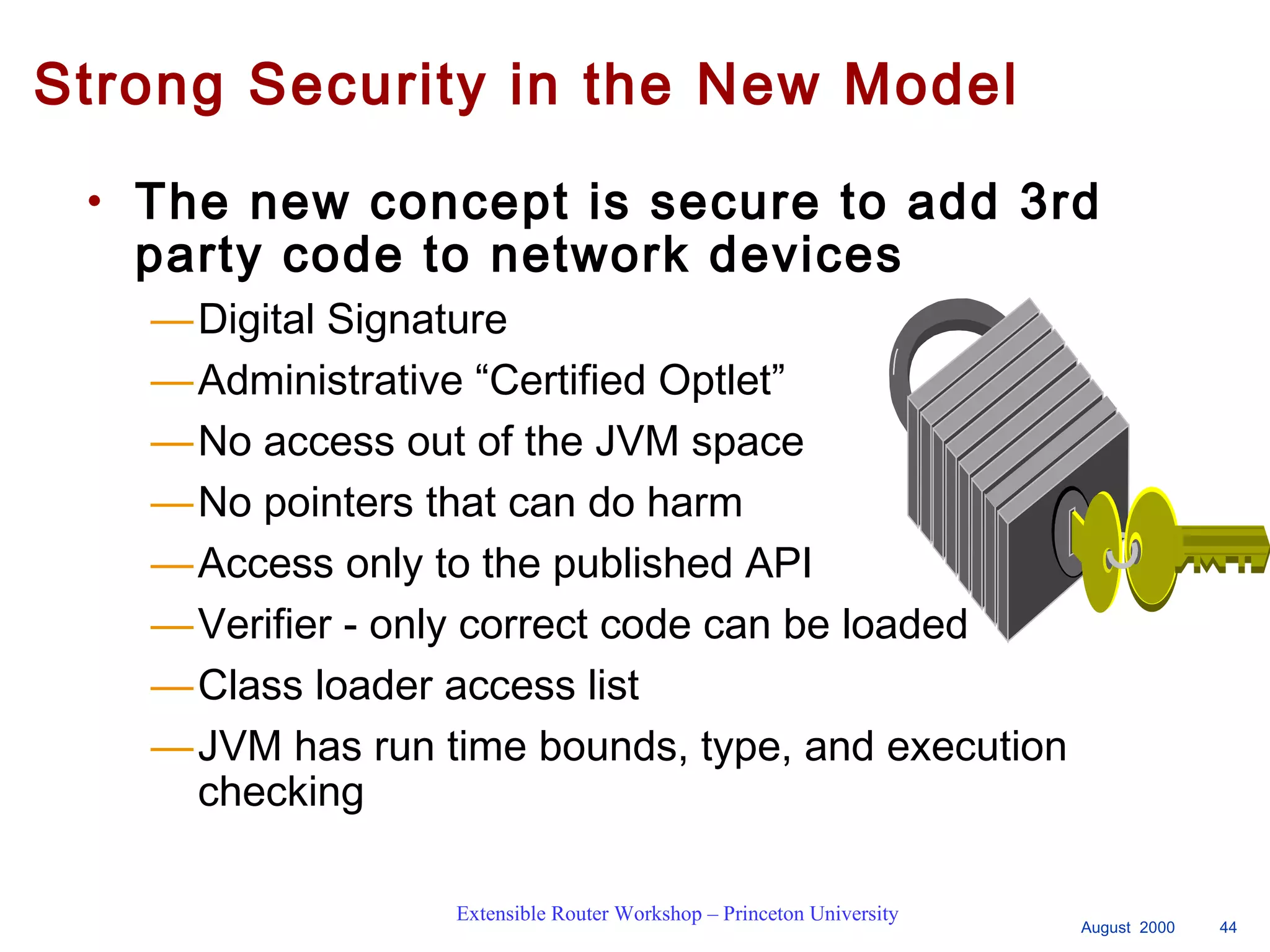 Strong Security in the New Model

• The new concept is secure to add 3rd party code to network devices

—Digital Signature

—Administrative “Certified Optlet”

—No access out of the JVM space

—No pointers that can do harm

—Access only to the published API

—Verifier - only correct code can be loaded

—Class loader access list

—JVM has run time bounds, type, and execution checking

Extensible Router Workshop – Princeton University

August 2000 44